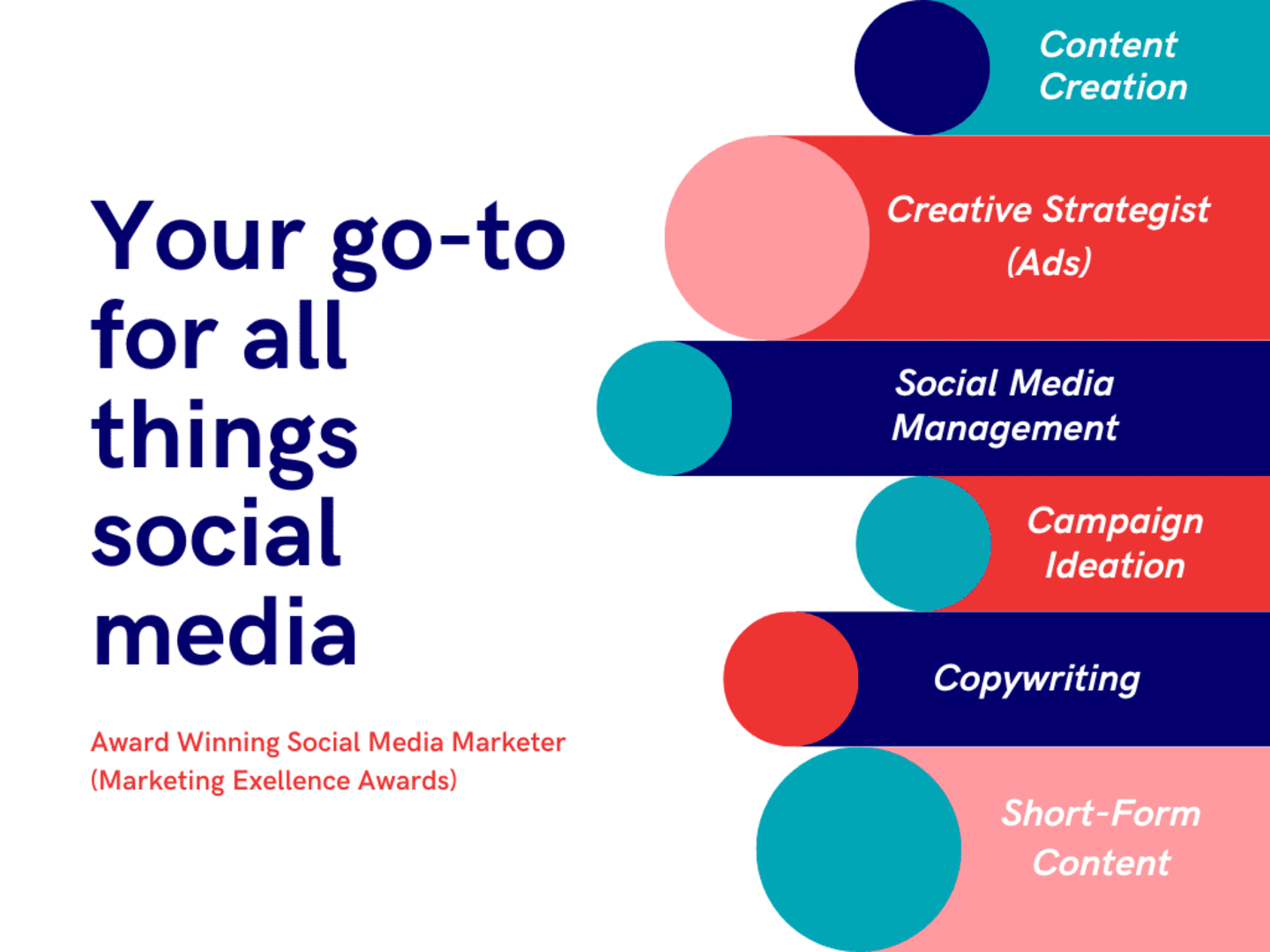 Your go-to for all things social media

Award Winning Social Media Marketer (Marketing Exellence Awards)

Content Creation

Creative Strategist (Ads)

Social Media Management

Campaign Ideation

Copywriting

Short-Form Content